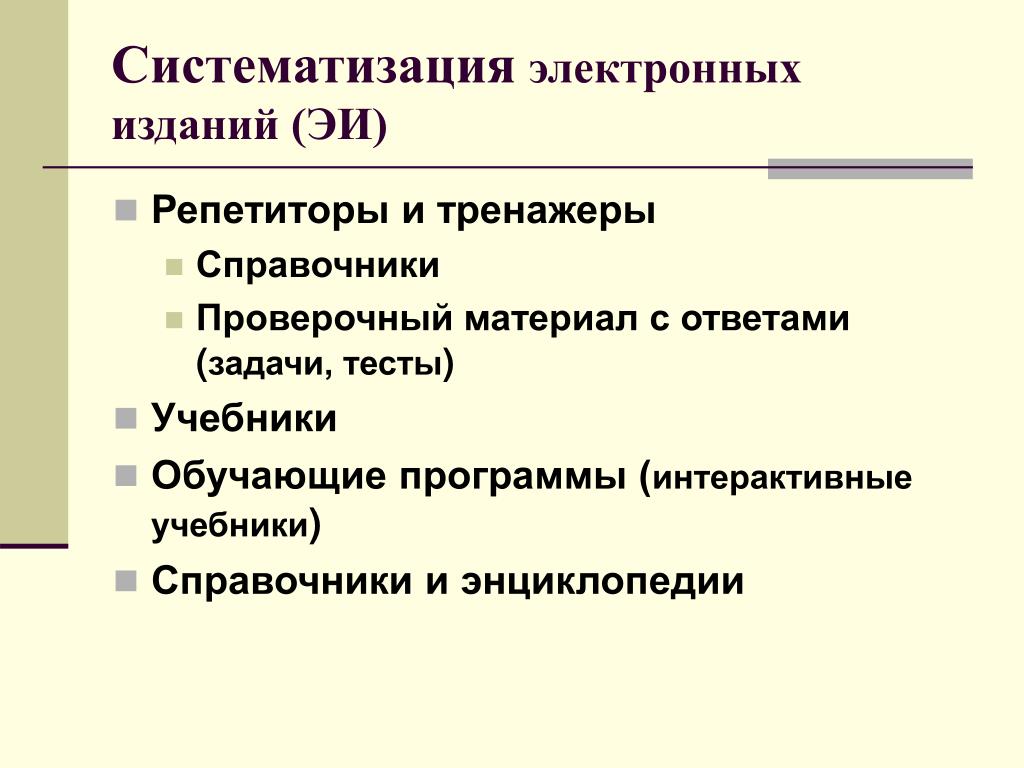 Систематизация электронных изданий (ЭИ)

Репетиторы и тренажеры

Справочники

Проверочный материал с ответами (задачи, тесты)

Учебники

Обучающие программы (интерактивные учебники)

Справочники и энциклопедии